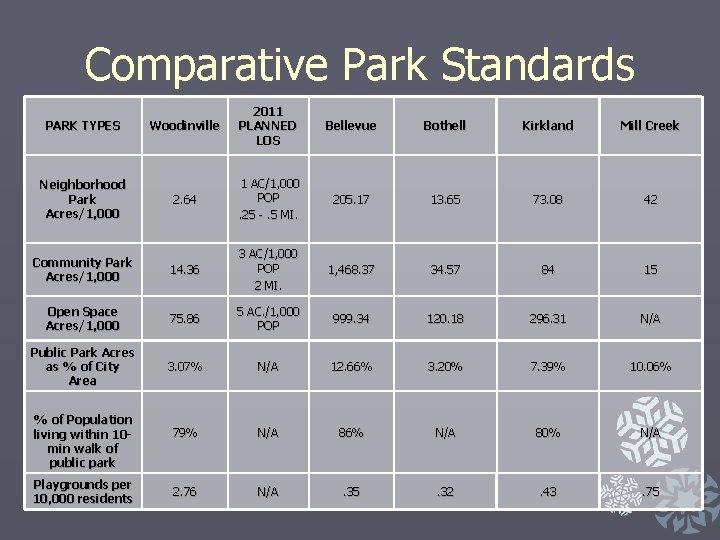 Comparative Park Standards

| PARK TYPES | Woodinville | 2011 PLANNED LOS | Bellevue | Bothell | Kirkland | Mill Creek |
|---|---|---|---|---|---|---|
| Neighborhood Park Acres/1,000 | 2.64 | 1 AC/1,000 POP .25 - .5 MI. | 205.17 | 13.65 | 73.08 | 42 |
| Community Park Acres/1,000 | 14.36 | 3 AC/1,000 POP 2 MI. | 1,468.37 | 34.57 | 84 | 15 |
| Open Space Acres/1,000 | 75.86 | 5 AC./1,000 POP | 999.34 | 120.18 | 296.31 | N/A |
| Public Park Acres as % of City Area | 3.07% | N/A | 12.66% | 3.20% | 7.39% | 10.06% |
| % of Population living within 10-min walk of public park | 79% | N/A | 86% | N/A | 80% | N/A |
| Playgrounds per 10,000 residents | 2.76 | N/A | .35 | .32 | .43 | .75 |